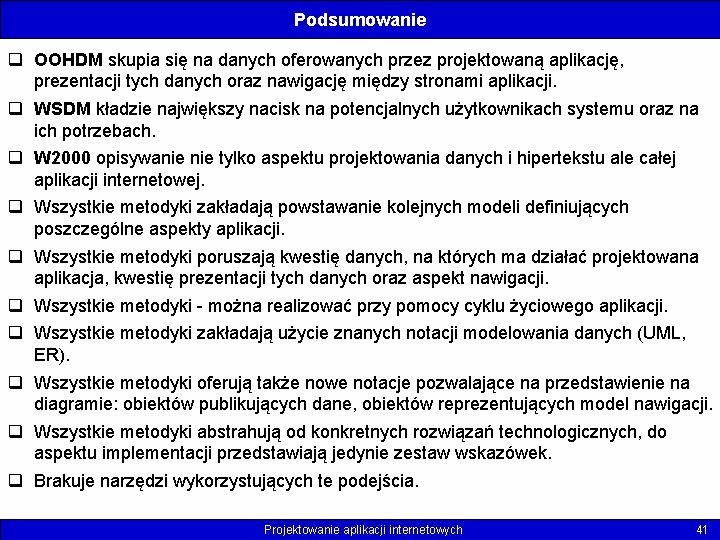 Podsumowanie

❑ OOHDM skupia się na danych oferowanych przez projektowaną aplikację, prezentacji tych danych oraz nawigację między stronami aplikacji.

❑ WSDM kładzie największy nacisk na potencjalnych użytkownikach systemu oraz na ich potrzebach.

❑ W2000 opisywanie nie tylko aspektu projektowania danych i hipertekstu ale całej aplikacji internetowej.

❑ Wszystkie metodyki zakładają powstawanie kolejnych modeli definiujących poszczególne aspekty aplikacji.

❑ Wszystkie metodyki poruszają kwestię danych, na których ma działać projektowana aplikacja, kwestię prezentacji tych danych oraz aspekt nawigacji.

❑ Wszystkie metodyki - można realizować przy pomocy cyklu życiowego aplikacji.

❑ Wszystkie metodyki zakładają użycie znanych notacji modelowania danych (UML, ER).

❑ Wszystkie metodyki oferują także nowe notacje pozwalające na przedstawienie na diagramie: obiektów publikujących dane, obiektów reprezentujących model nawigacji.

❑ Wszystkie metodyki abstrahują od konkretnych rozwiązań technologicznych, do aspektu implementacji przedstawiają jedynie zestaw wskazówek.

❑ Brakuje narzędzi wykorzystujących te podejścia.

Projektowanie aplikacji internetowych 41